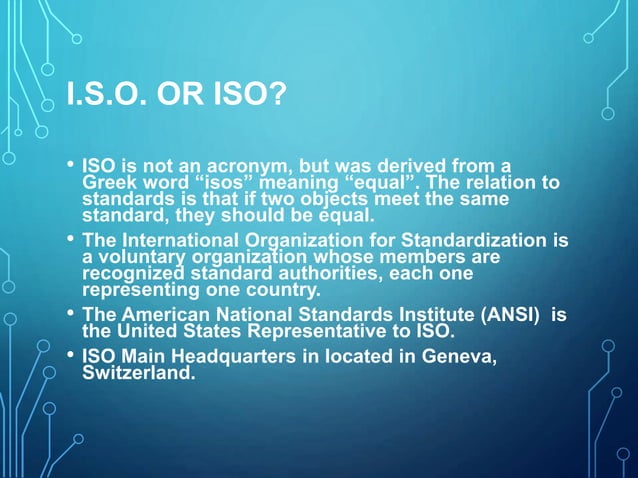 I.S.O. OR ISO?

• ISO is not an acronym, but was derived from a Greek word “isos” meaning “equal”. The relation to standards is that if two objects meet the same standard, they should be equal.

• The International Organization for Standardization is a voluntary organization whose members are recognized standard authorities, each one representing one country.

• The American National Standards Institute (ANSI) is the United States Representative to ISO.

• ISO Main Headquarters in located in Geneva, Switzerland.